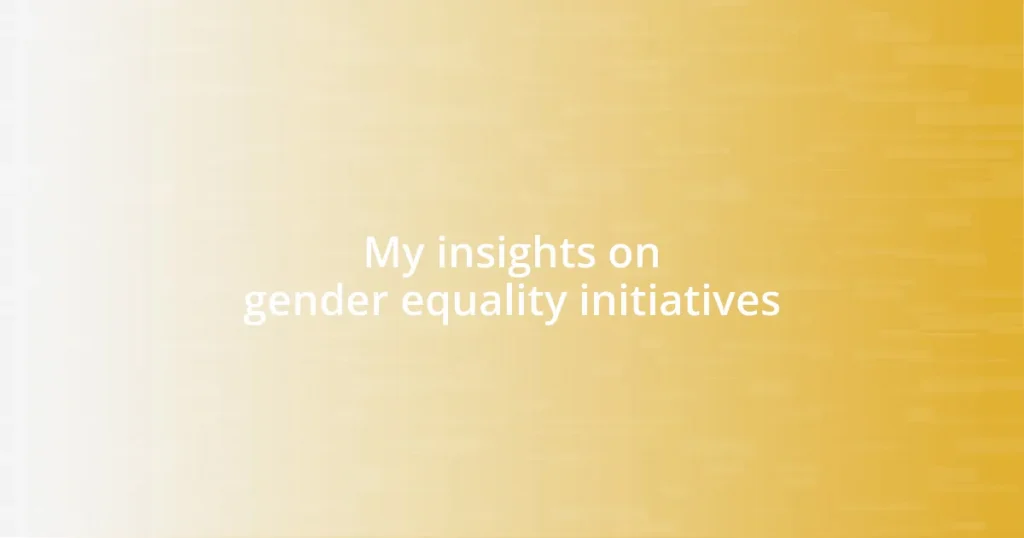 My insights on
gender equality initiatives